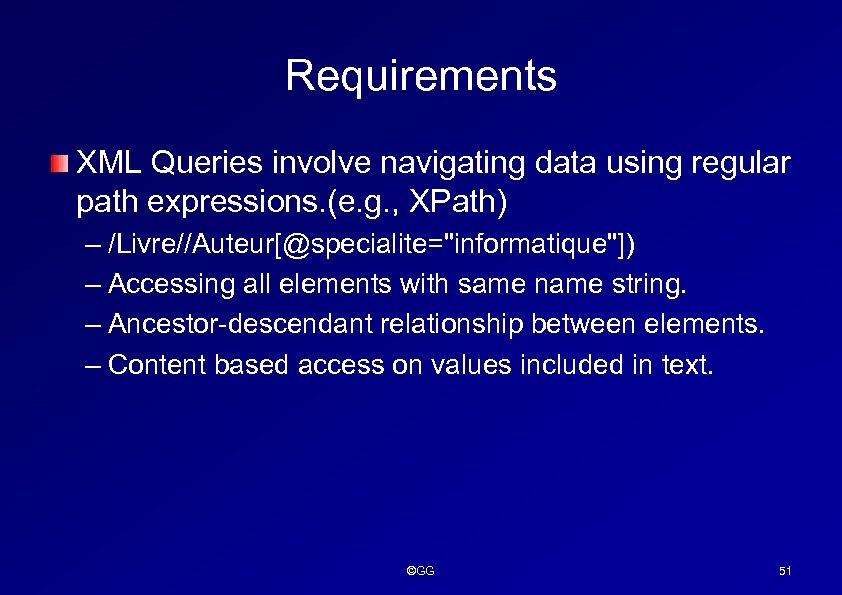 Requirements

XML Queries involve navigating data using regular path expressions.(e.g., XPath)

– /Livre//Auteur[@specialite="informatique"])

– Accessing all elements with same name string.

– Ancestor-descendant relationship between elements.

– Content based access on values included in text.

©GG

51